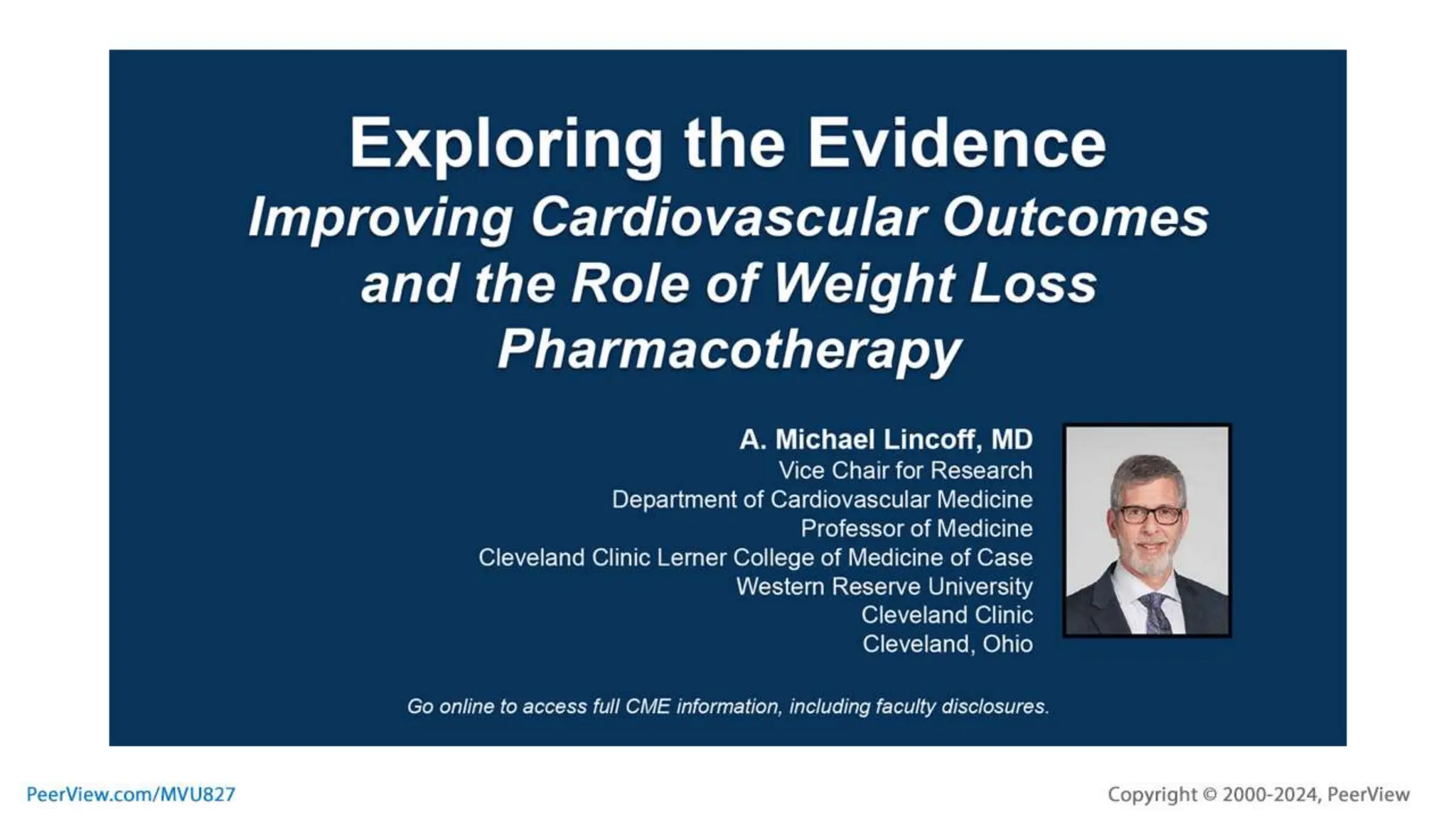 Exploring the Evidence

Improving Cardiovascular Outcomes and the Role of Weight Loss Pharmacotherapy

A. Michael Lincoff, MD
Vice Chair for Research
Department of Cardiovascular Medicine
Professor of Medicine
Cleveland Clinic Lerner College of Medicine of Case Western Reserve University
Cleveland Clinic
Cleveland, Ohio

Go online to access full CME information, including faculty disclosures.

PeerView.com/MVU827

Copyright © 2000-2024, PeerView